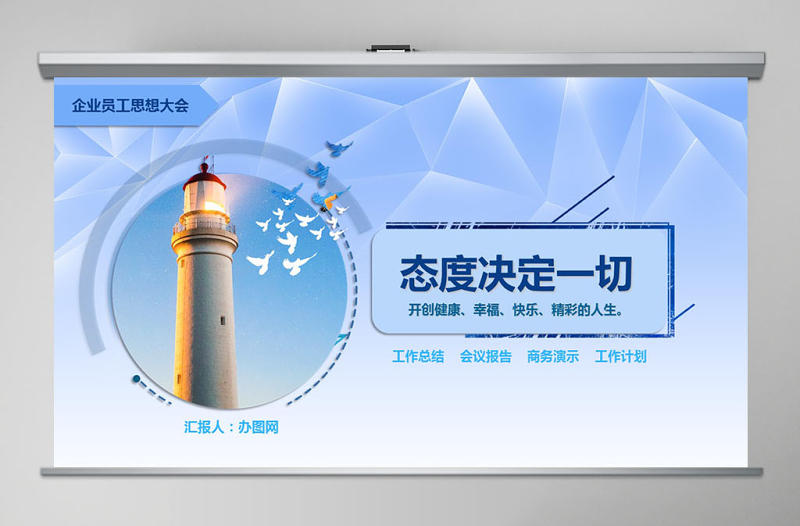 企业员工思想大会

态度决定一切

开创健康、幸福、快乐、精彩的人生。

工作总结　会议报告　商务演示　工作计划

汇报人：办图网